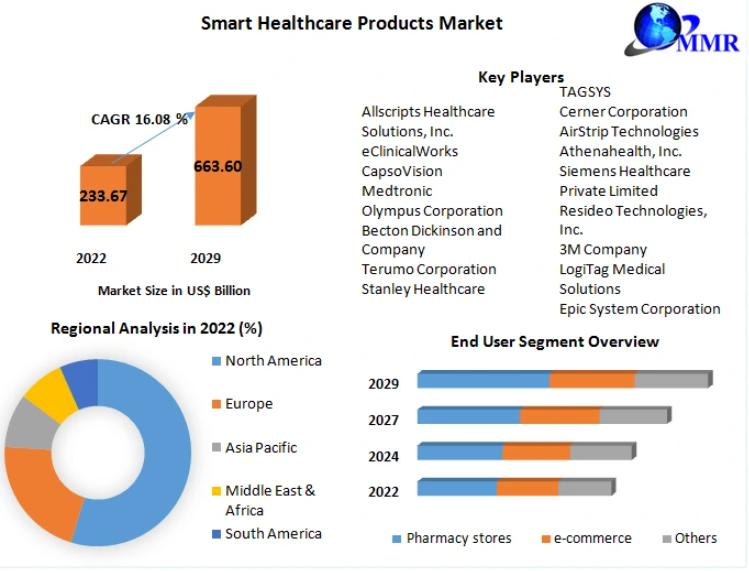 Smart Healthcare Products Market

MMR

CAGR 16.08 %

233.67

663.60

2022

2029

Market Size in US$ Billion

Key Players

Allscripts Healthcare Solutions, Inc.
eClinicalWorks
CapsoVision
Medtronic
Olympus Corporation
Becton Dickinson and Company
Terumo Corporation
Stanley Healthcare

TAGSYS
Cerner Corporation
AirStrip Technologies
Athenahealth, Inc.
Siemens Healthcare Private Limited
Resideo Technologies, Inc.
3M Company
LogiTag Medical Solutions
Epic System Corporation

Regional Analysis in 2022 (%)

North America
Europe
Asia Pacific
Middle East & Africa
South America

End User Segment Overview

2029
2027
2024
2022

Pharmacy stores
e-commerce
Others